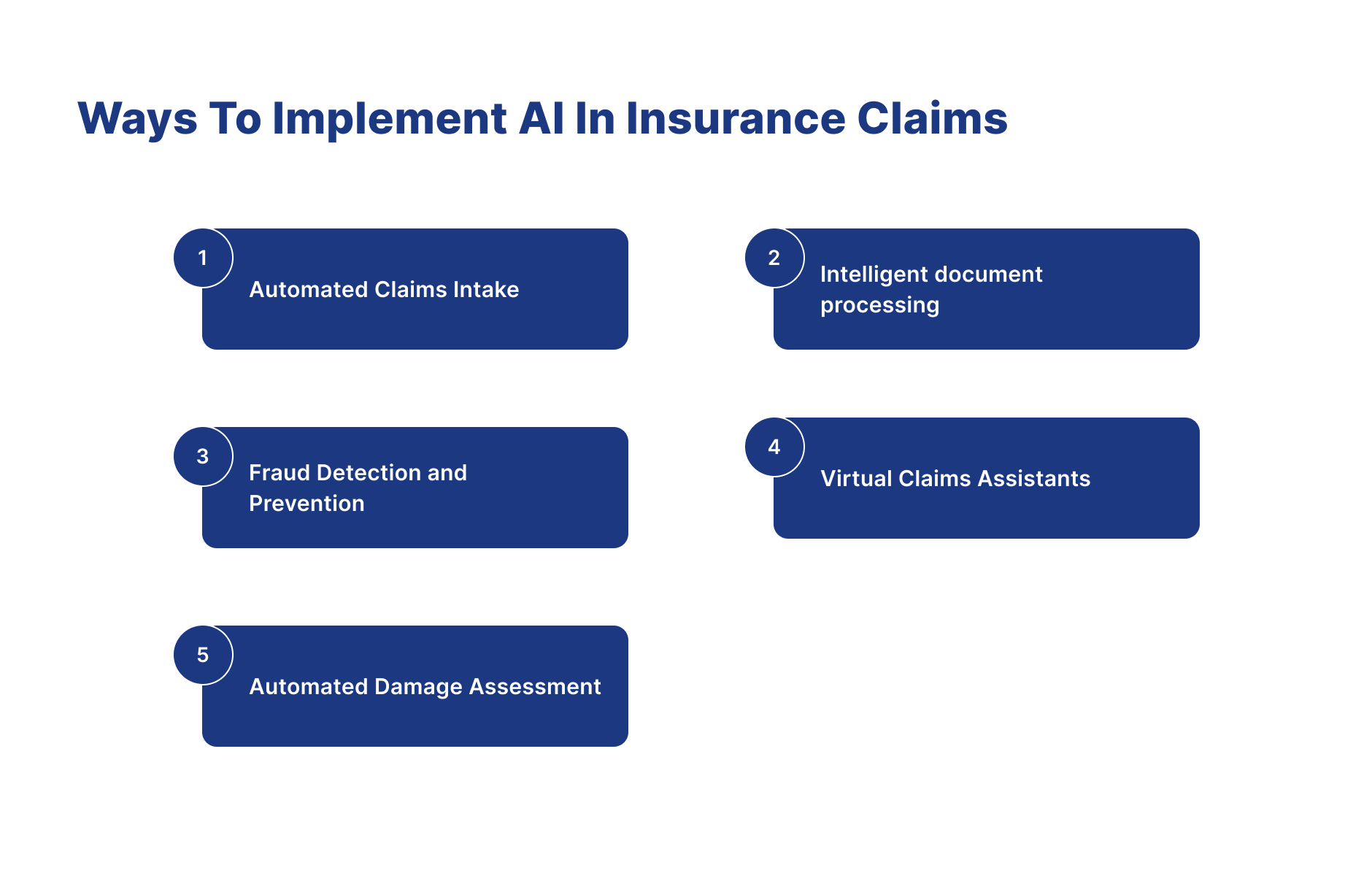 Ways To Implement AI In Insurance Claims

1
Automated Claims Intake

2
Intelligent document processing

3
Fraud Detection and Prevention

4
Virtual Claims Assistants

5
Automated Damage Assessment